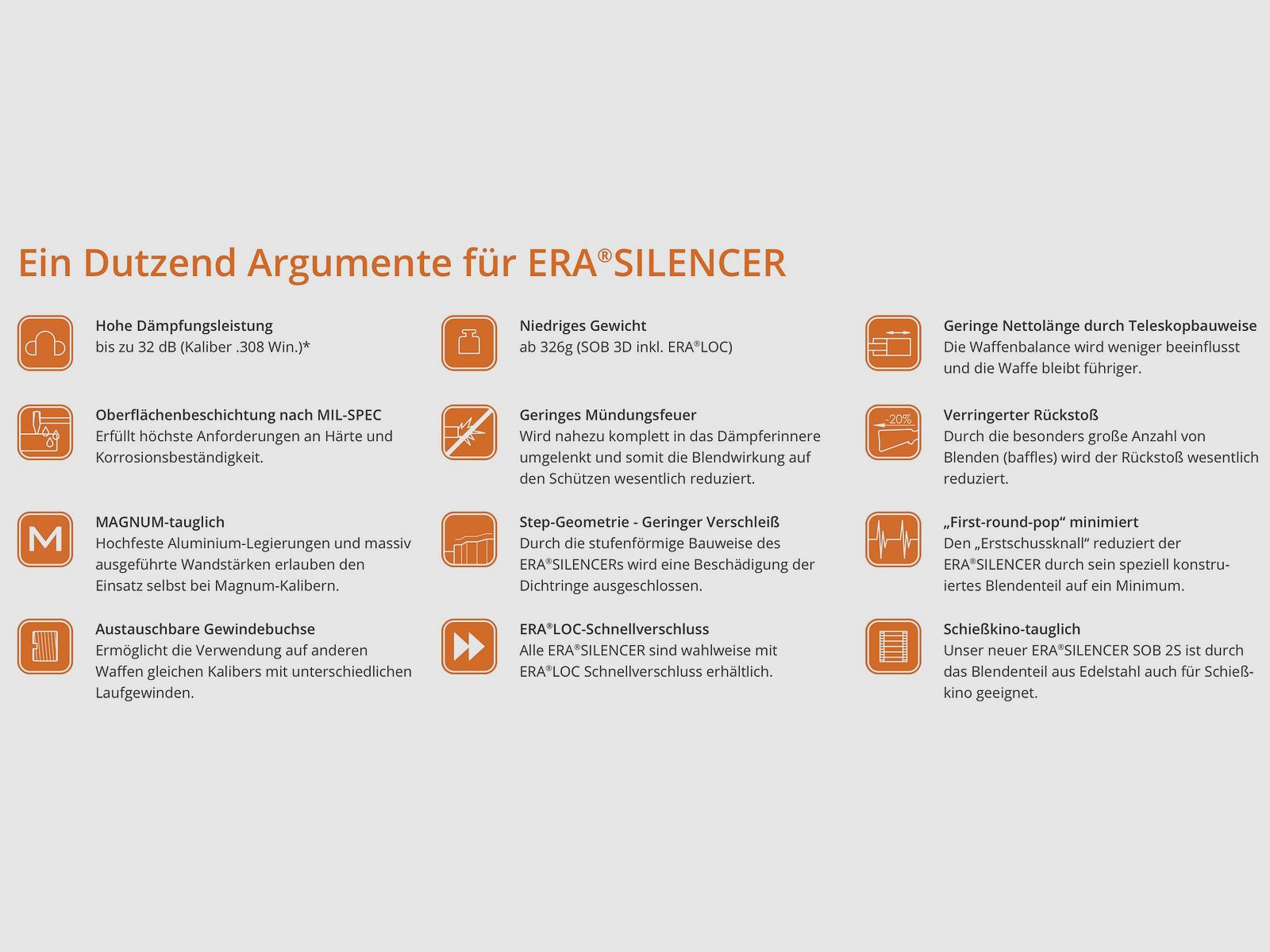 Ein Dutzend Argumente für ERA®SILENCER

Hohe Dämpfungsleistung
bis zu 32 dB (Kaliber .308 Win.)*

Oberflächenbeschichtung nach MIL-SPEC
Erfüllt höchste Anforderungen an Härte und Korrosionsbeständigkeit.

M

MAGNUM-tauglich
Hochfeste Aluminium-Legierungen und massiv ausgeführte Wandstärken erlauben den Einsatz selbst bei Magnum-Kalibern.

Austauschbare Gewindebuchse
Ermöglicht die Verwendung auf anderen Waffen gleichen Kalibers mit unterschiedlichen Laufgewinden.

Niedriges Gewicht
ab 326g (SOB 3D inkl. ERA®LOC)

Geringes Mündungsfeuer
Wird nahezu komplett in das Dämpferinnere umgelenkt und somit die Blendwirkung auf den Schützen wesentlich reduziert.

Step-Geometrie - Geringer Verschleiß
Durch die stufenförmige Bauweise des ERA®SILENCERs wird eine Beschädigung der Dichtringe ausgeschlossen.

ERA®LOC-Schnellverschluss
Alle ERA®SILENCER sind wahlweise mit ERA®LOC Schnellverschluss erhältlich.

Geringe Nettolänge durch Teleskopbauweise
Die Waffenbalance wird weniger beeinflusst und die Waffe bleibt führiger.

-20%

Verringerter Rückstoß
Durch die besonders große Anzahl von Blenden (baffles) wird der Rückstoß wesentlich reduziert.

„First-round-pop“ minimiert
Den „Erstschussknall“ reduziert der ERA®SILENCER durch sein speziell konstruiertes Blendenteil auf ein Minimum.

Schießkino-tauglich
Unser neuer ERA®SILENCER SOB 2S ist durch das Blendenteil aus Edelstahl auch für Schießkino geeignet.